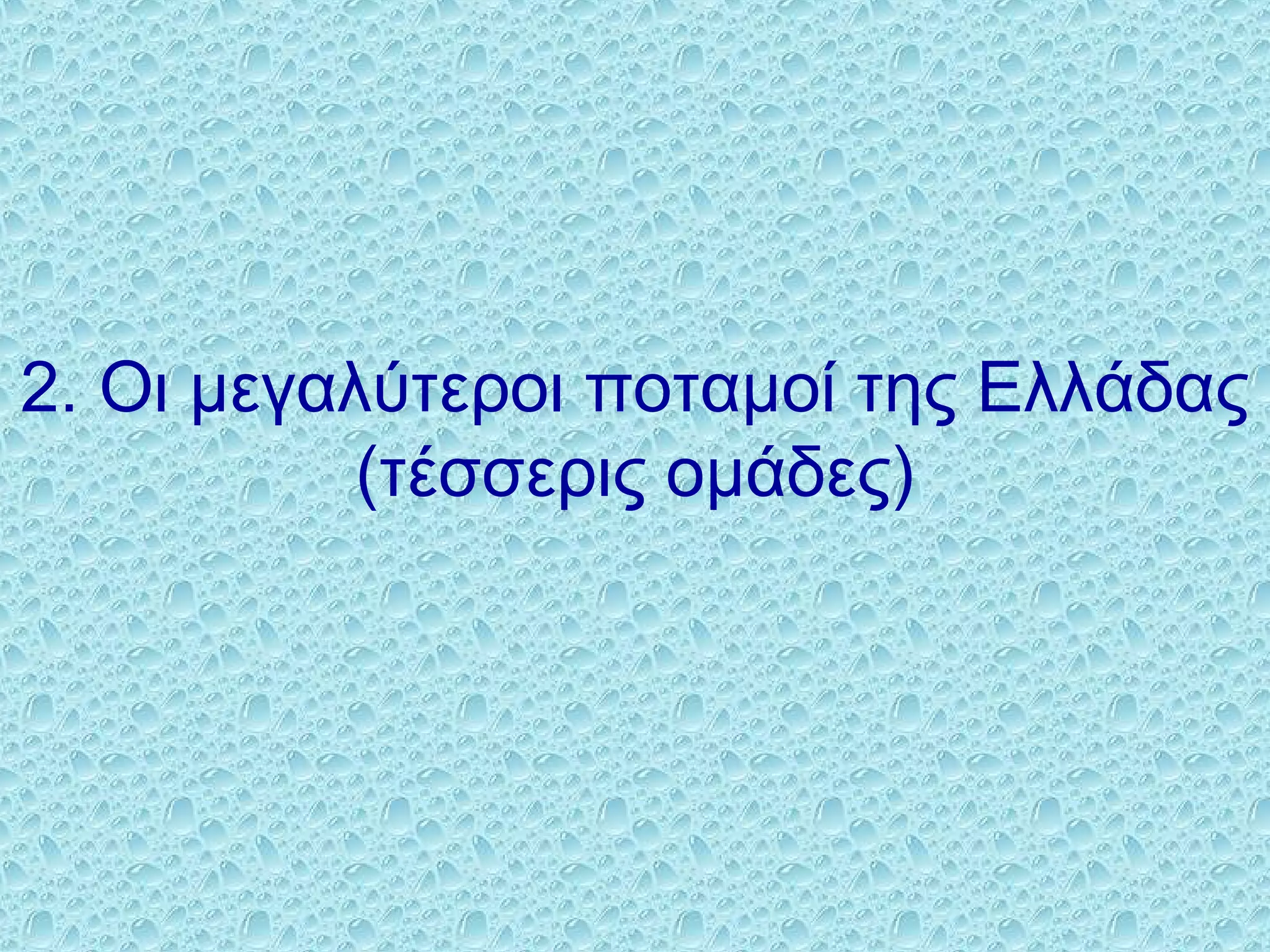 2. Οι μεγαλύτεροι ποταμοί της Ελλάδας (τέσσερις ομάδες)